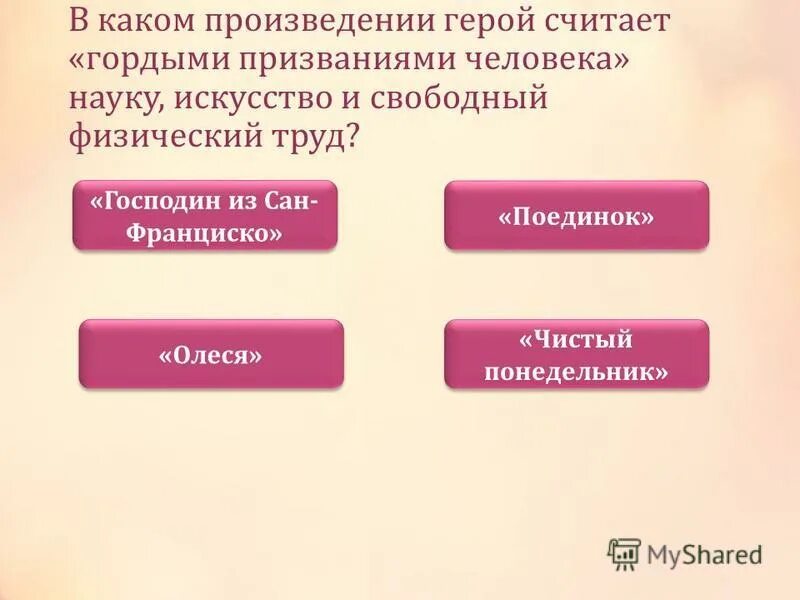 В каком произведении герой считает «гордыми призваниями человека» науку, искусство и свободный физический труд?

«Господин из Сан-Франциско»

«Поединок»

«Олеся»

«Чистый понедельник»

MyShared